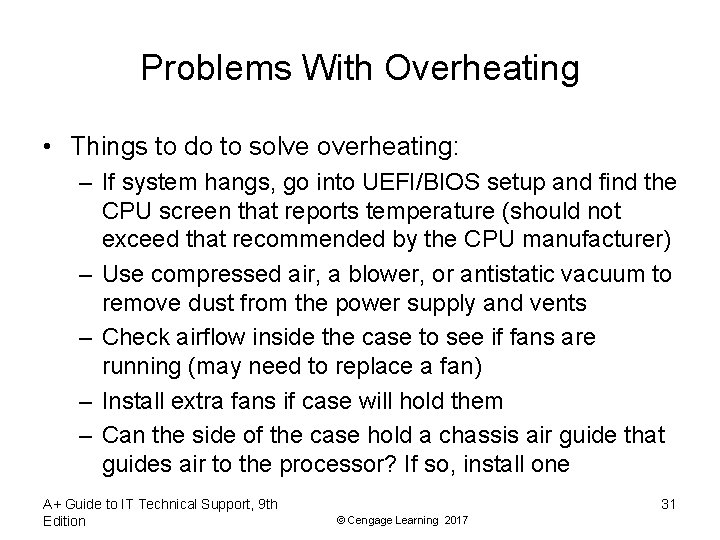 Problems With Overheating

• Things to do to solve overheating:
– If system hangs, go into UEFI/BIOS setup and find the CPU screen that reports temperature (should not exceed that recommended by the CPU manufacturer)
– Use compressed air, a blower, or antistatic vacuum to remove dust from the power supply and vents
– Check airflow inside the case to see if fans are running (may need to replace a fan)
– Install extra fans if case will hold them
– Can the side of the case hold a chassis air guide that guides air to the processor? If so, install one

A+ Guide to IT Technical Support, 9th Edition

© Cengage Learning 2017

31